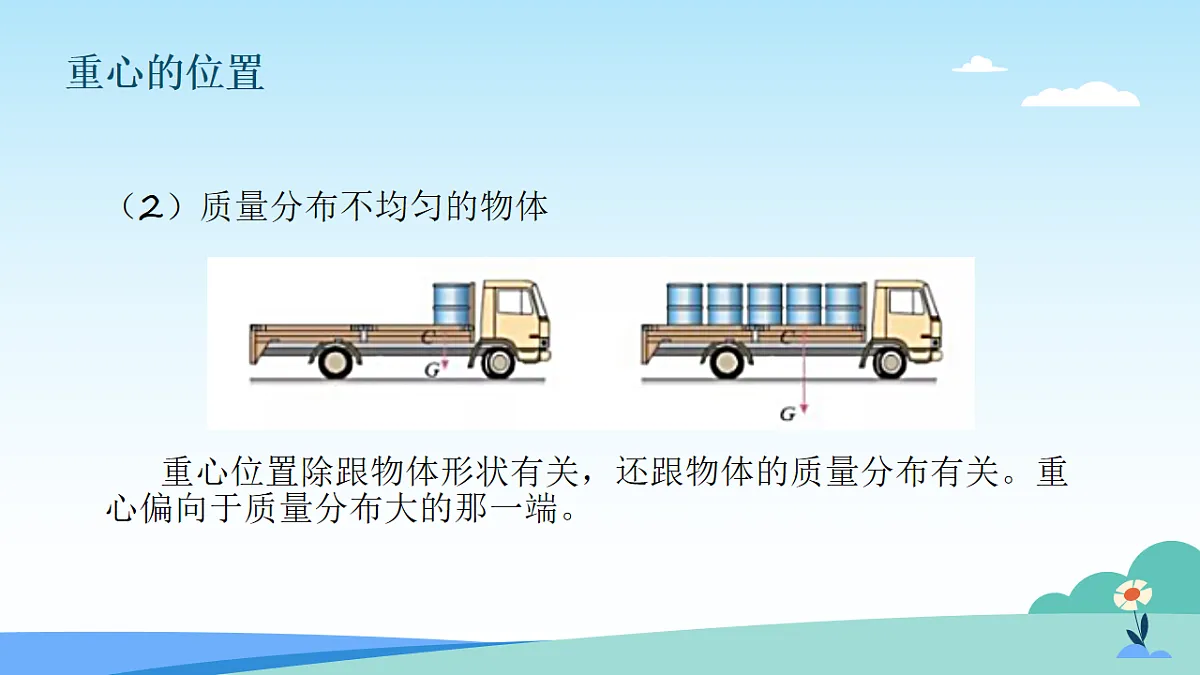 重心的位置

（2）质量分布不均匀的物体

C
G

C
G

重心位置除跟物体形状有关，还跟物体的质量分布有关。重心偏向于质量分布大的那一端。